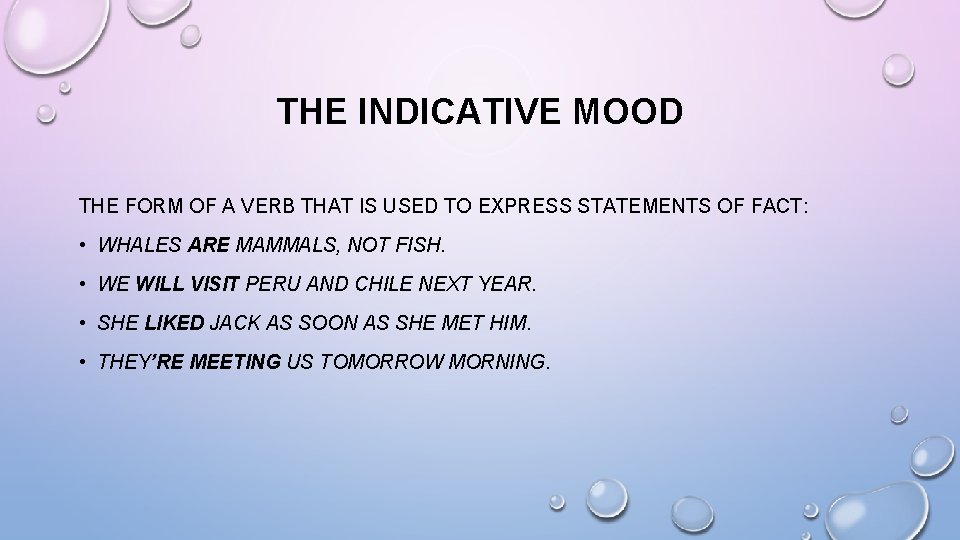 THE INDICATIVE MOOD

THE FORM OF A VERB THAT IS USED TO EXPRESS STATEMENTS OF FACT:

• WHALES ARE MAMMALS, NOT FISH.

• WE WILL VISIT PERU AND CHILE NEXT YEAR.

• SHE LIKED JACK AS SOON AS SHE MET HIM.

• THEY'RE MEETING US TOMORROW MORNING.